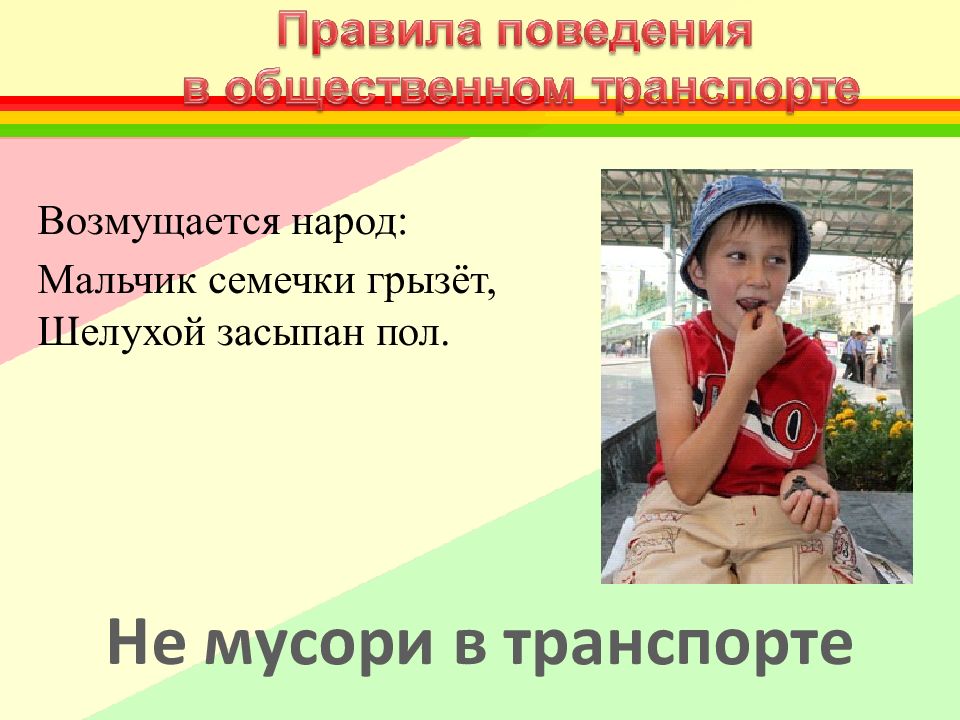 Правила поведения в общественном транспорте

Возмущается народ:
Мальчик семечки грызёт,
Шелухой засыпан пол.

Не мусори в транспорте